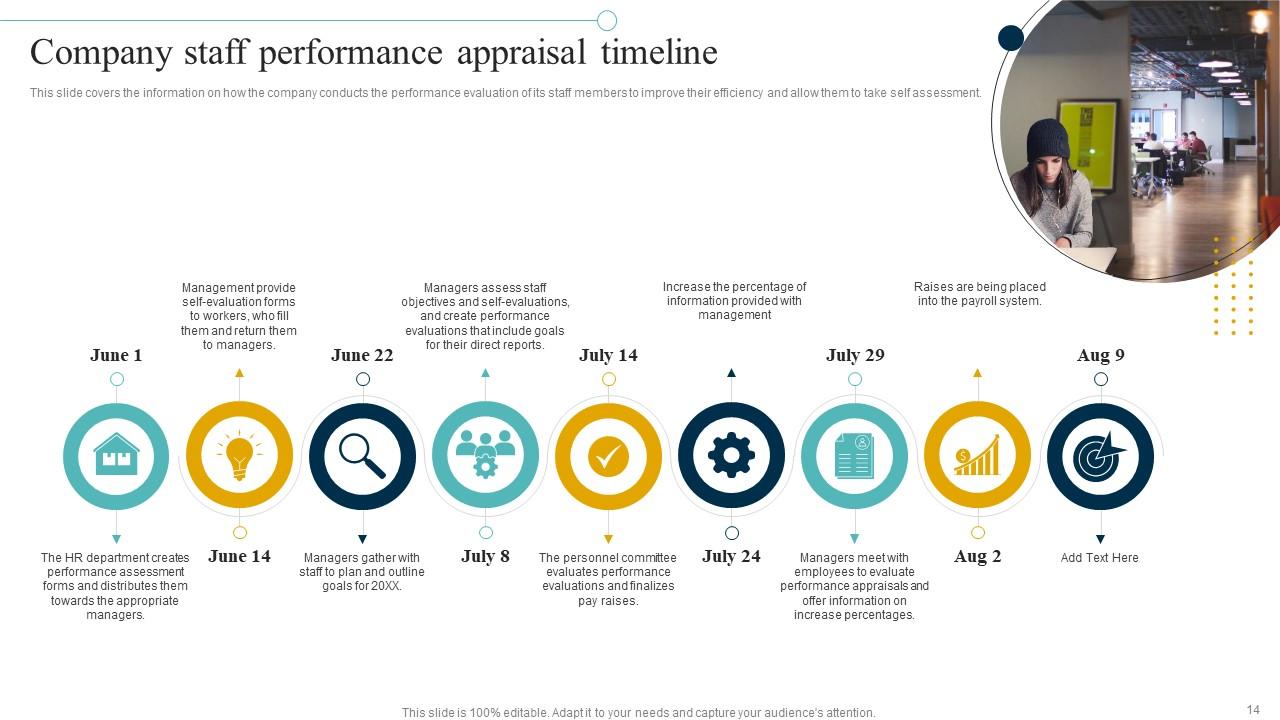 Company staff performance appraisal timeline

This slide covers the information on how the company conducts the performance evaluation of its staff members to improve their efficiency and allow them to take self assessment.

June 1

The HR department creates performance assessment forms and distributes them towards the appropriate managers.

Management provide self-evaluation forms to workers, who fill them and return them to managers.

June 14

June 22

Managers gather with staff to plan and outline goals for 20XX.

Managers assess staff objectives and self-evaluations, and create performance evaluations that include goals for their direct reports.

July 8

July 14

The personnel committee evaluates performance evaluations and finalizes pay raises.

Increase the percentage of information provided with management

July 24

July 29

Managers meet with employees to evaluate performance appraisals and offer information on increase percentages.

Raises are being placed into the payroll system.

Aug 2

Aug 9

Add Text Here

This slide is 100% editable. Adapt it to your needs and capture your audience's attention.

14